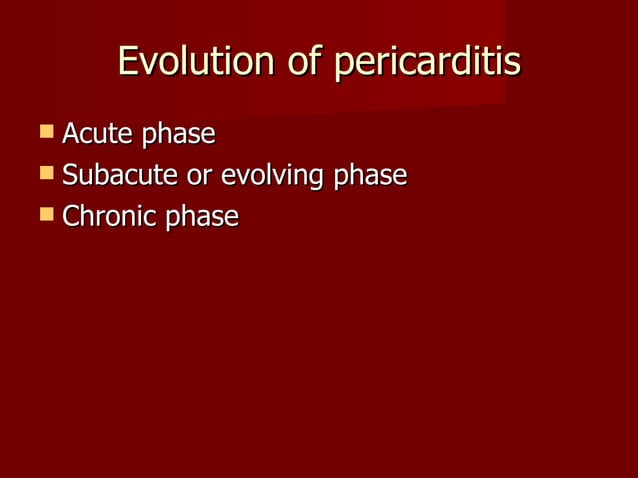 Evolution of pericarditis

- Acute phase
- Subacute or evolving phase
- Chronic phase